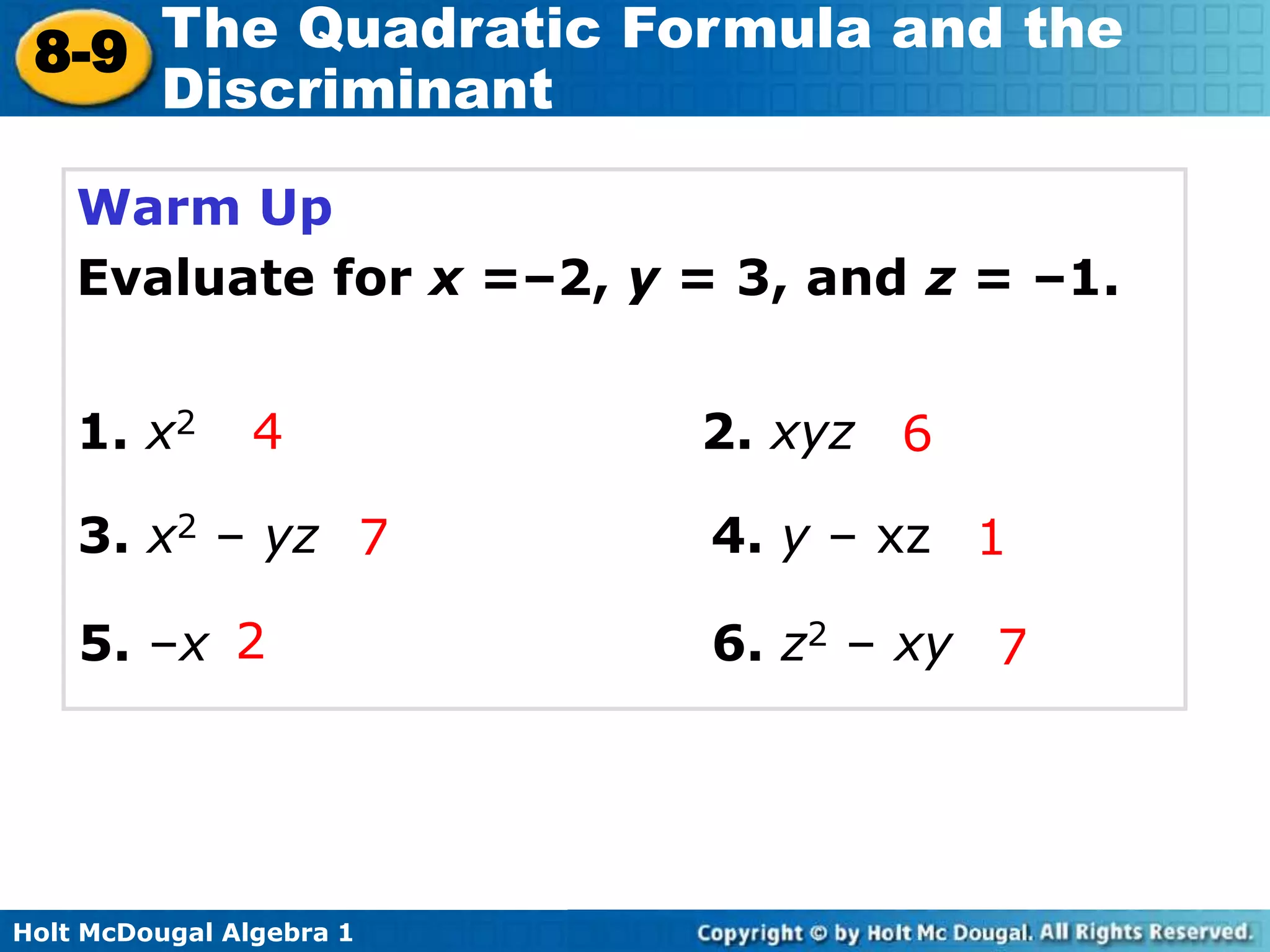 8-9 The Quadratic Formula and the Discriminant

Warm Up

Evaluate for $x = -2$, $y = 3$, and $z = -1$.

1. $x^2$ 4

2. $xyz$ 6

3. $x^2 - yz$ 7

4. $y - xz$ 1

5. $-x$ 2

6. $z^2 - xy$ 7

Holt McDougal Algebra 1

Copyright © by Holt Mc Dougal. All Rights Reserved.